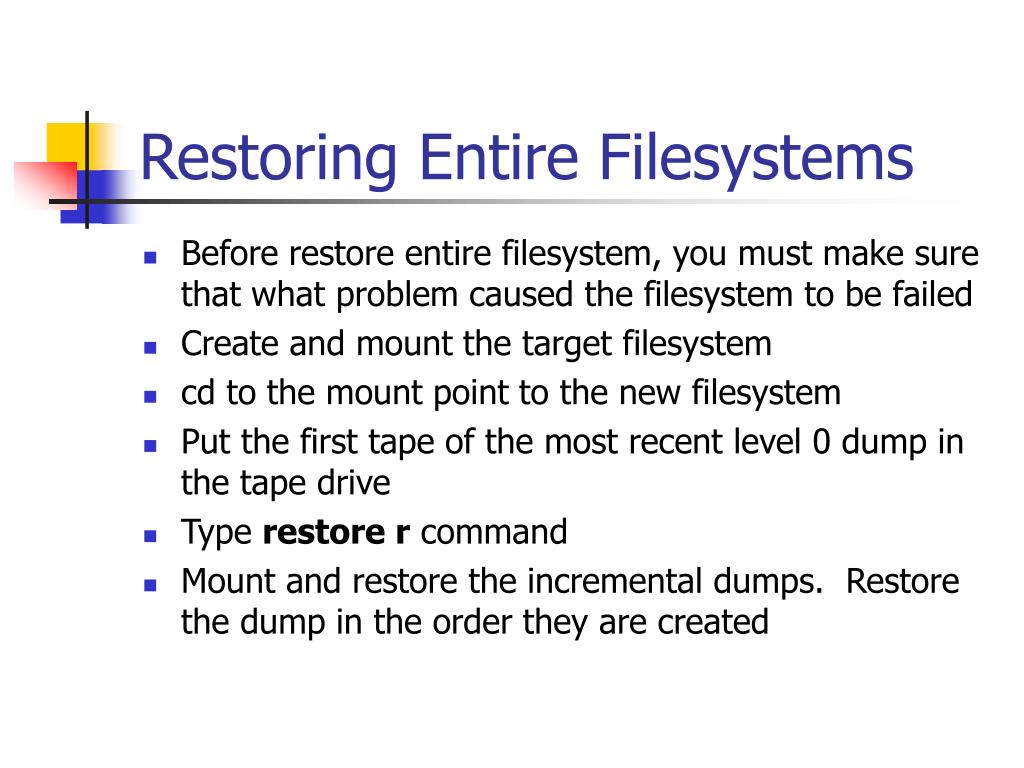 Restoring Entire Filesystems

- Before restore entire filesystem, you must make sure that what problem caused the filesystem to be failed
- Create and mount the target filesystem
- cd to the mount point to the new filesystem
- Put the first tape of the most recent level 0 dump in the tape drive
- Type **restore r** command
- Mount and restore the incremental dumps. Restore the dump in the order they are created